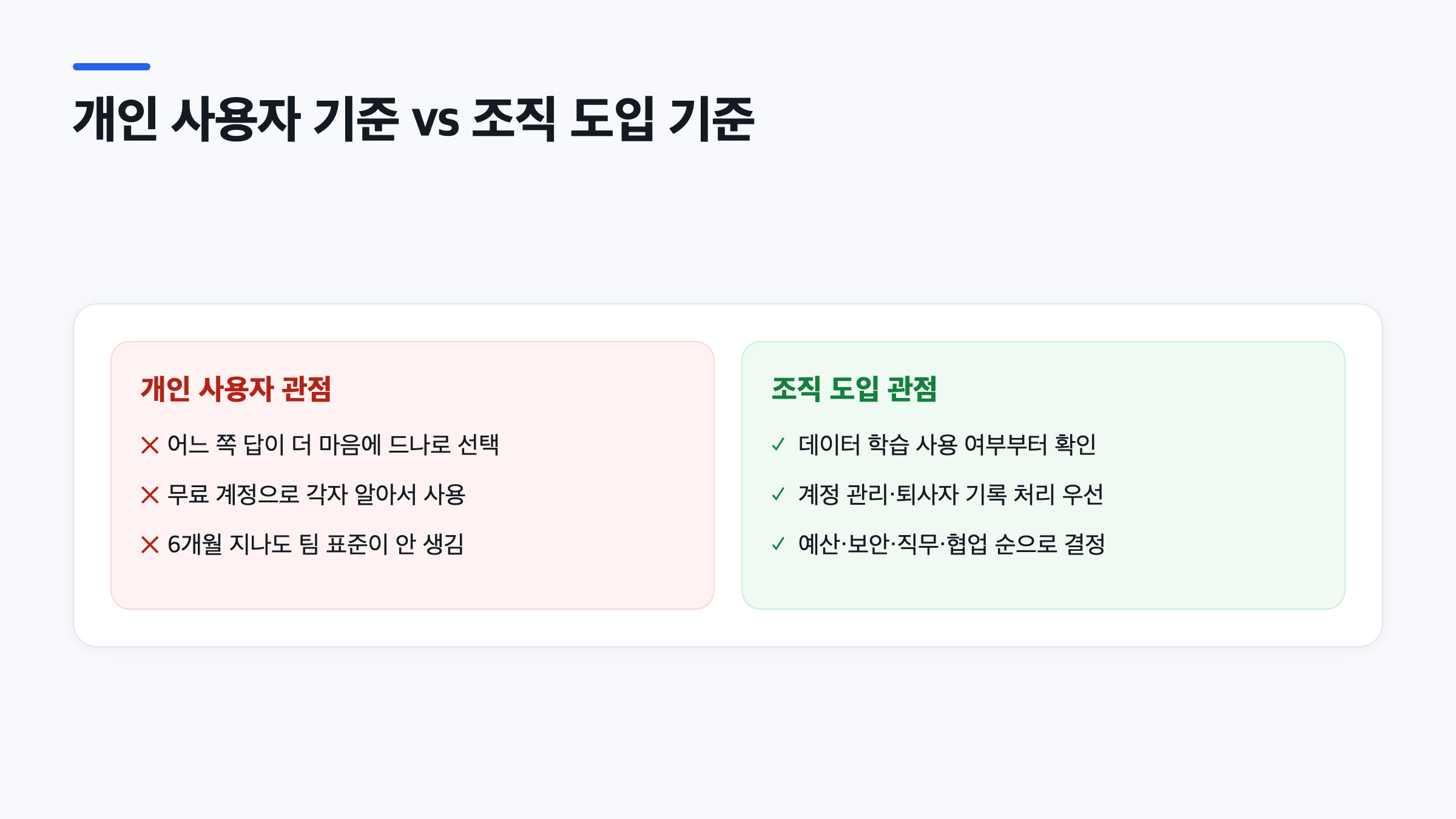 개인 사용자 기준 vs 조직 도입 기준

개인 사용자 관점

✕ 어느 쪽 답이 더 마음에 드나로 선택

✕ 무료 계정으로 각자 알아서 사용

✕ 6개월 지나도 팀 표준이 안 생김

조직 도입 관점

✓ 데이터 학습 사용 여부부터 확인

✓ 계정 관리·퇴사자 기록 처리 우선

✓ 예산·보안·직무·협업 순으로 결정